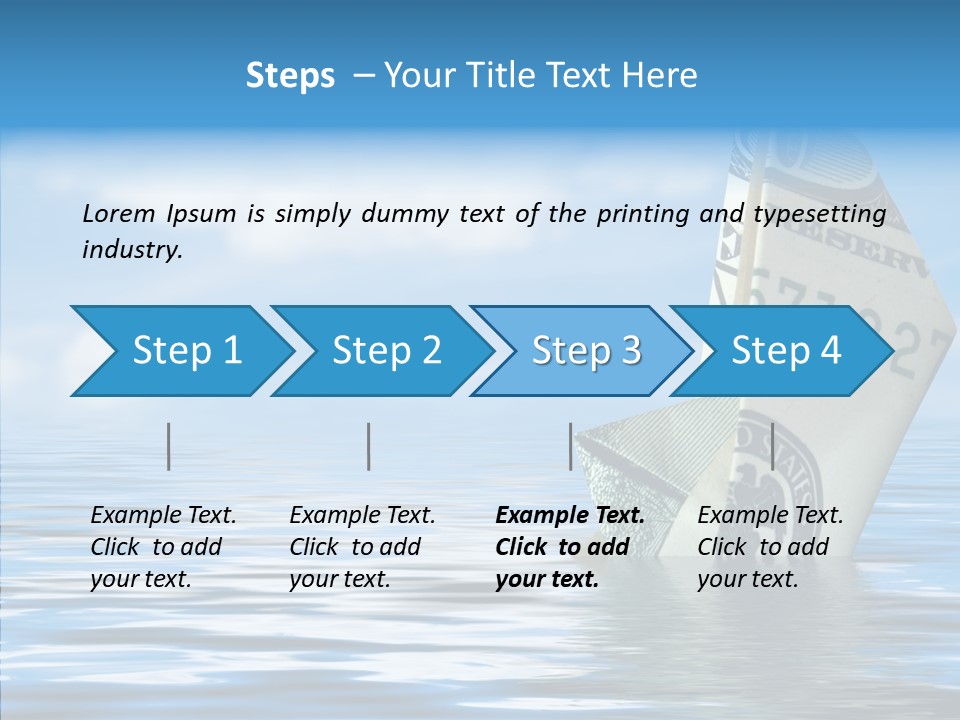 Steps – Your Title Text Here

Lorem Ipsum is simply dummy text of the printing and typesetting industry.

Step 1

Step 2

Step 3

Step 4

Example Text. Click to add your text.

Example Text. Click to add your text.

Example Text. Click to add your text.

Example Text. Click to add your text.